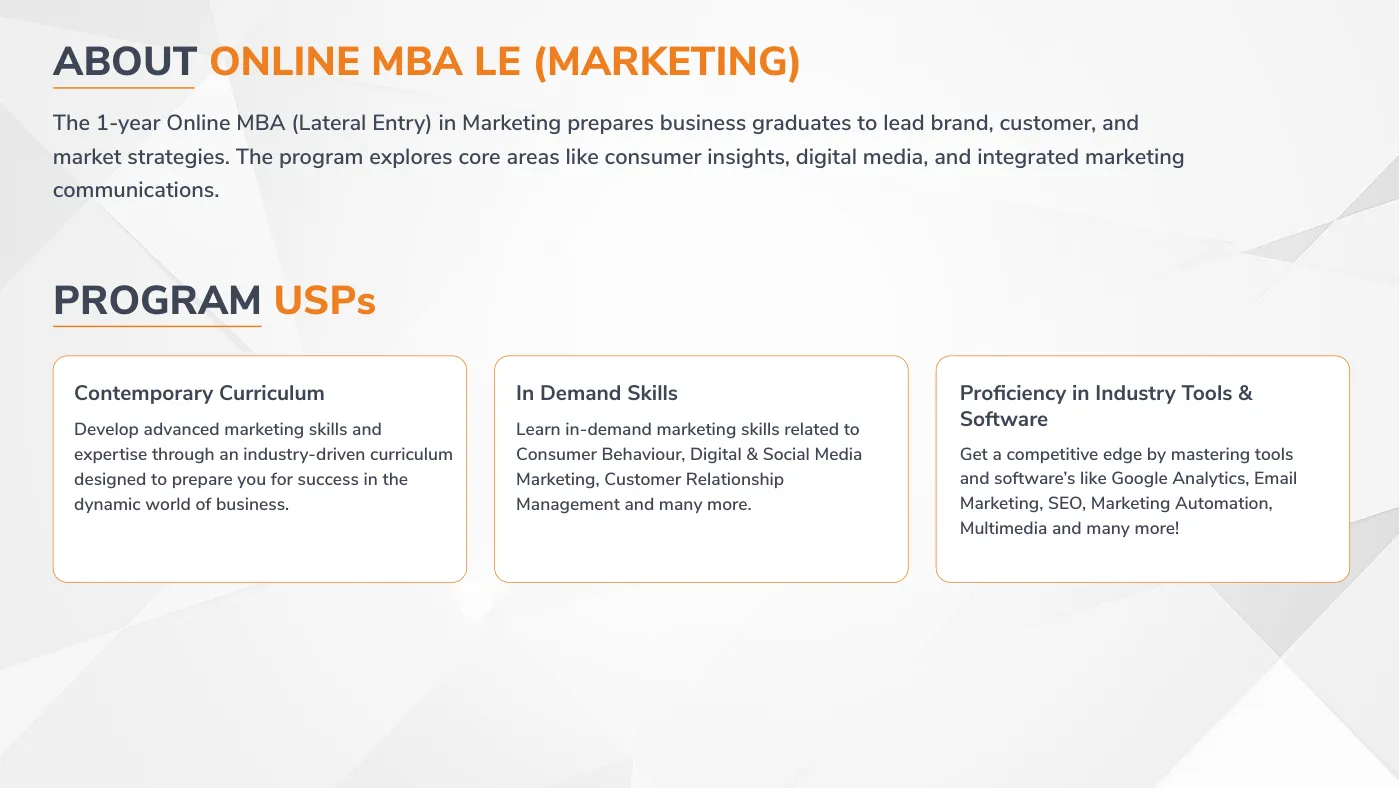 ABOUT ONLINE MBA LE (MARKETING)

The 1-year Online MBA (Lateral Entry) in Marketing prepares business graduates to lead brand, customer, and market strategies. The program explores core areas like consumer insights, digital media, and integrated marketing communications.

PROGRAM USPs

Contemporary Curriculum

Develop advanced marketing skills and expertise through an industry-driven curriculum designed to prepare you for success in the dynamic world of business.

In Demand Skills

Learn in-demand marketing skills related to Consumer Behaviour, Digital & Social Media Marketing, Customer Relationship Management and many more.

Proficiency in Industry Tools & Software

Get a competitive edge by mastering tools and software's like Google Analytics, Email Marketing, SEO, Marketing Automation, Multimedia and many more!